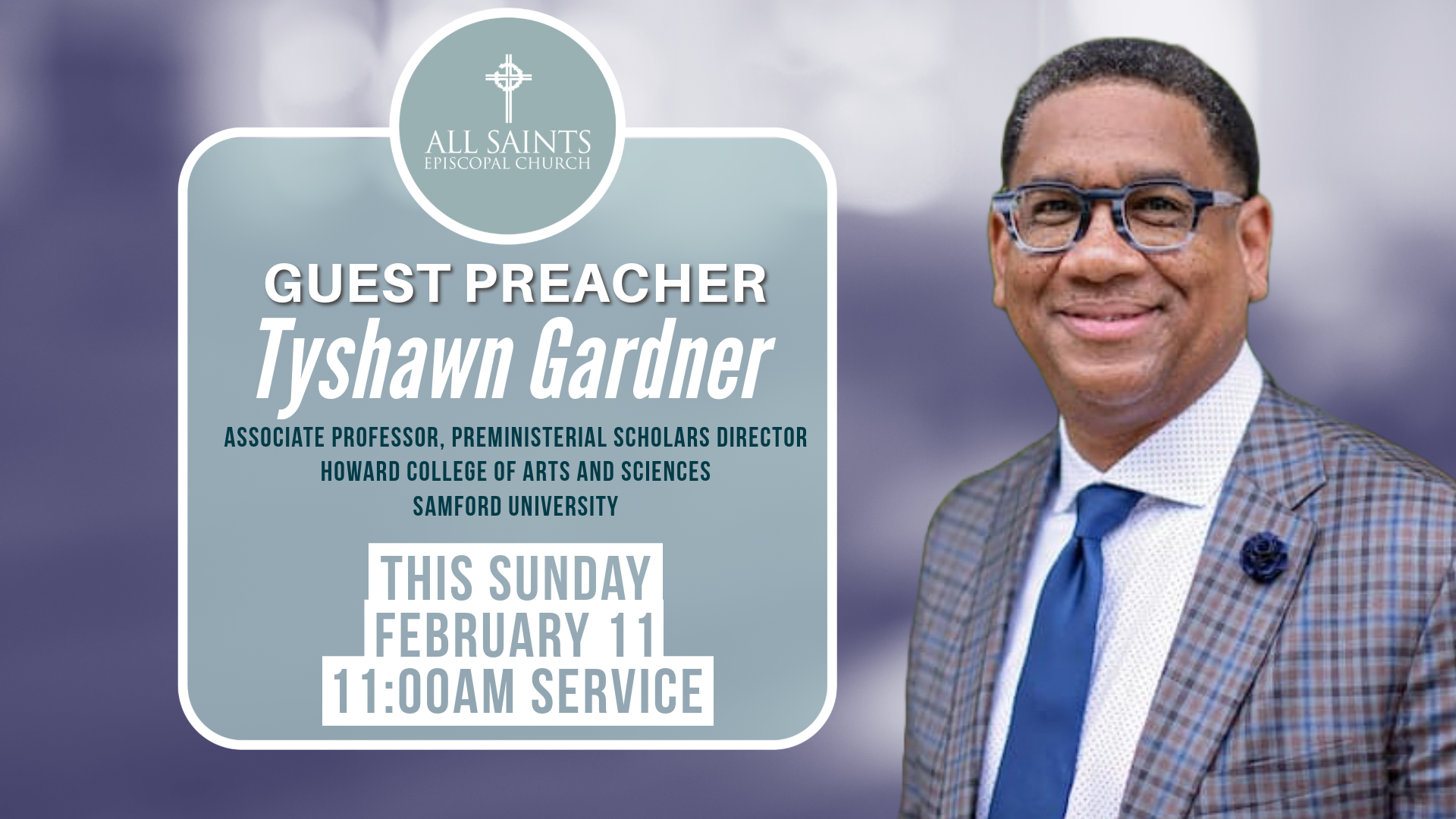 ALL SAINTS
EPISCOPAL CHURCH

GUEST PREACHER
Tyshawn Gardner

ASSOCIATE PROFESSOR, PREMINISTERIAL SCHOLARS DIRECTOR
HOWARD COLLEGE OF ARTS AND SCIENCES
SAMFORD UNIVERSITY

THIS SUNDAY
FEBRUARY 11
11:00AM SERVICE